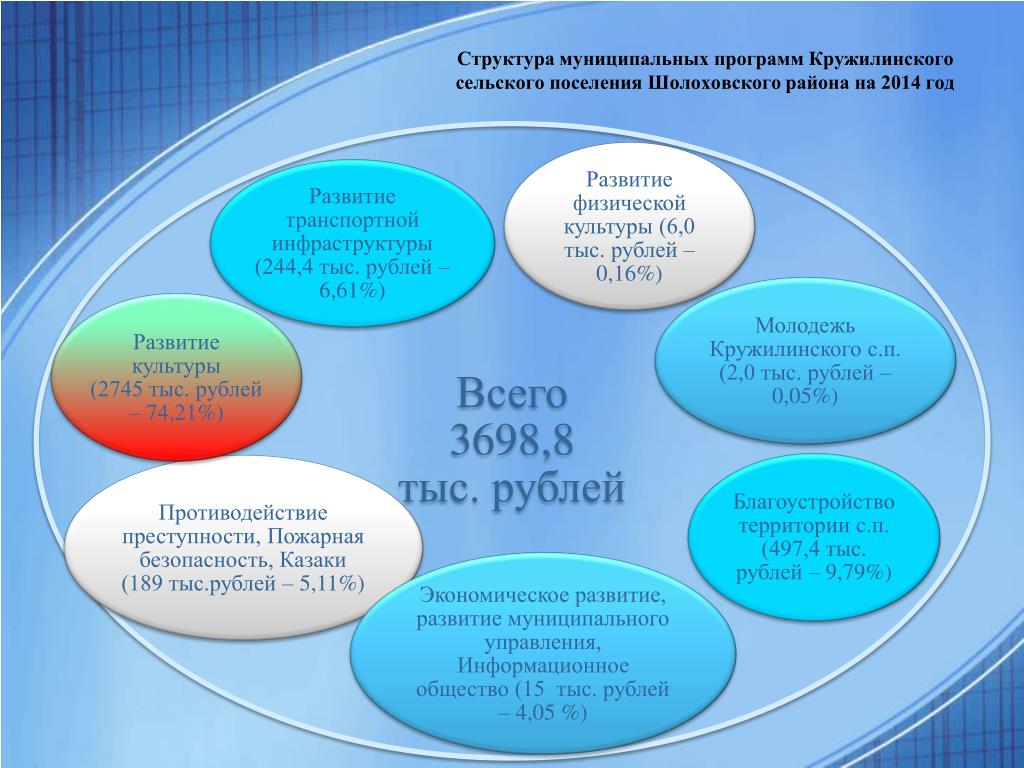 Структура муниципальных программ Кружилинского сельского поселения Шолоховского района на 2014 год

Развитие транспортной инфраструктуры (244,4 тыс. рублей – 6,61%)

Развитие физической культуры (6,0 тыс. рублей – 0,16%)

Развитие культуры (2745 тыс. рублей – 74,21%)

Молодежь Кружилинского с.п. (2,0 тыс. рублей – 0,05%)

Всего 3698,8 тыс. рублей

Противодействие преступности, Пожарная безопасность, Казаки (189 тыс.рублей – 5,11%)

Благоустройство территории с.п. (497,4 тыс. рублей – 9,79%)

Экономическое развитие, развитие муниципального управления, Информационное общество (15 тыс. рублей – 4,05 %)